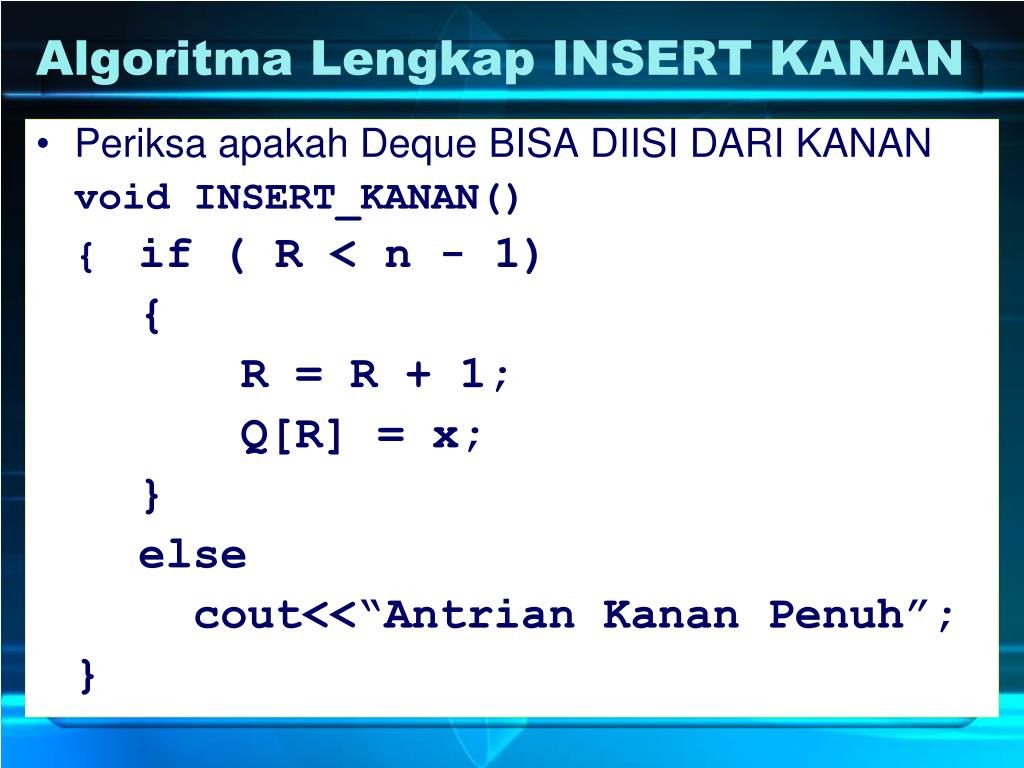 Algoritma Lengkap INSERT KANAN

• Periksa apakah Deque BISA DIISI DARI KANAN

void INSERT_KANAN()
{ if ( R < n - 1)
 {
  R = R + 1;
  Q[R] = x;
 }
 else
  cout<<“Antrian Kanan Penuh”;
}